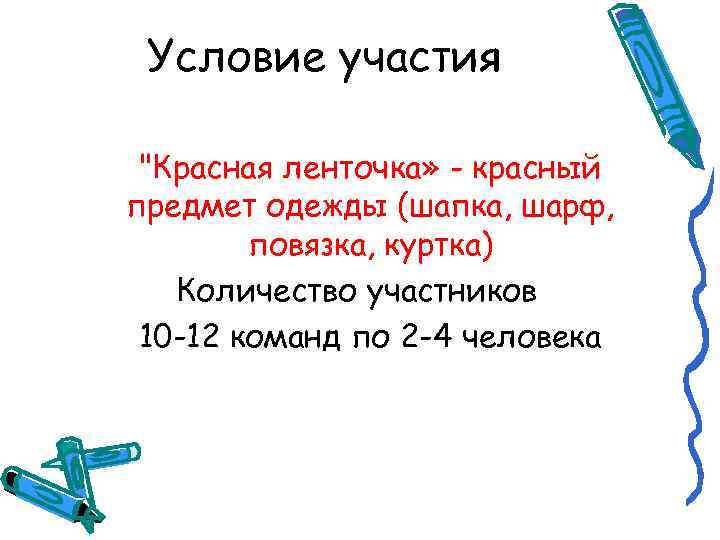 Условие участия

"Красная ленточка» - красный предмет одежды (шапка, шарф, повязка, куртка)

Количество участников

10-12 команд по 2-4 человека